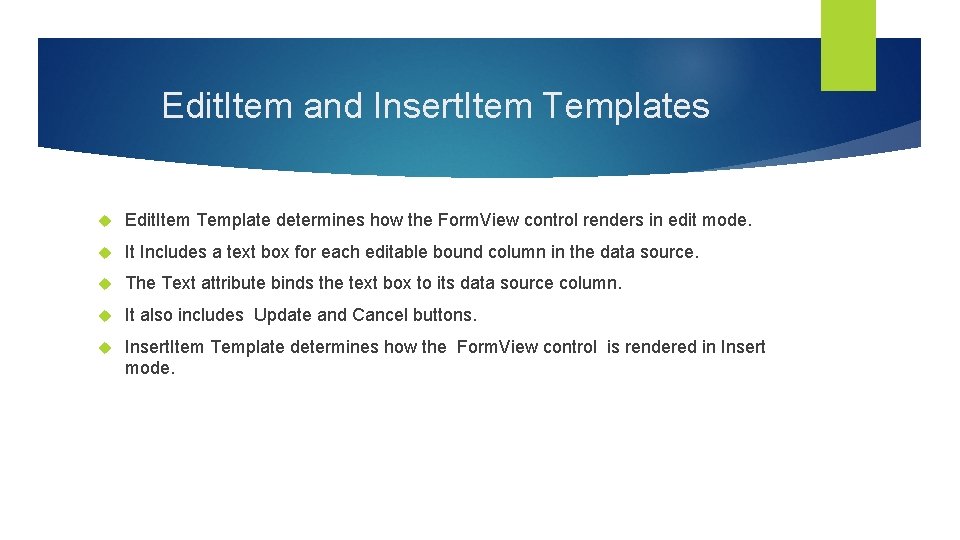 EditItem and InsertItem Templates

EditItem Template determines how the FormView control renders in edit mode.

It Includes a text box for each editable bound column in the data source.

The Text attribute binds the text box to its data source column.

It also includes Update and Cancel buttons.

InsertItem Template determines how the FormView control is rendered in Insert mode.